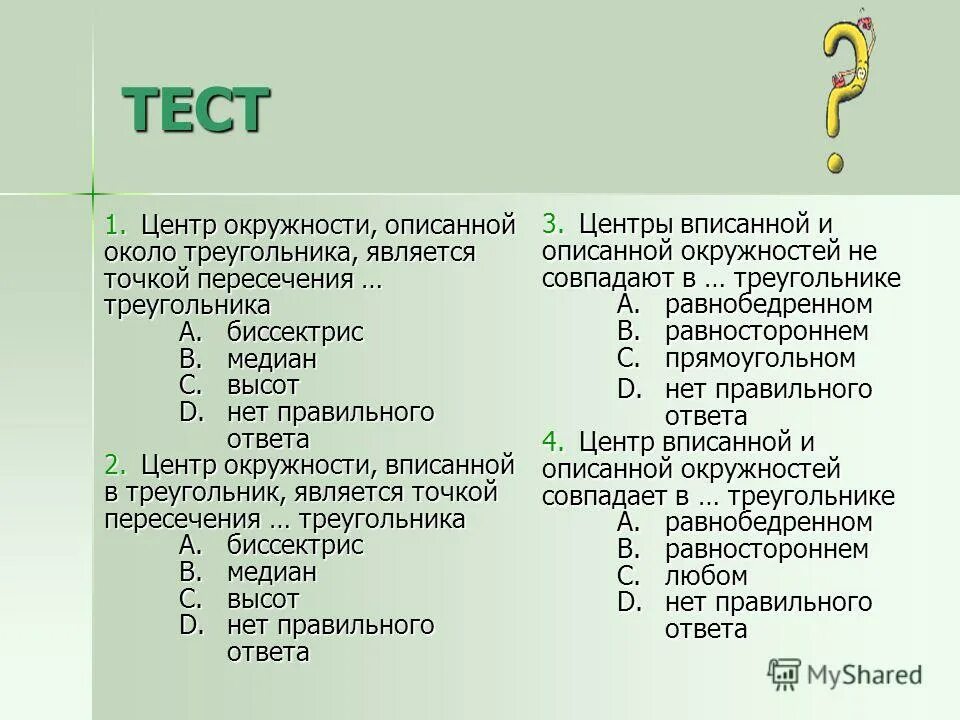 ТЕСТ

1. Центр окружности, описанной около треугольника, является точкой пересечения … треугольника
A. биссектрис
B. медиан
C. высот
D. нет правильного ответа

2. Центр окружности, вписанной в треугольник, является точкой пересечения … треугольника
A. биссектрис
B. медиан
C. высот
D. нет правильного ответа

3. Центры вписанной и описанной окружностей не совпадают в … треугольнике
A. равнобедренном
B. равностороннем
C. прямоугольном
D. нет правильного ответа

4. Центр вписанной и описанной окружностей совпадает в … треугольнике
A. равнобедренном
B. равностороннем
C. любом
D. нет правильного ответа

MyShared